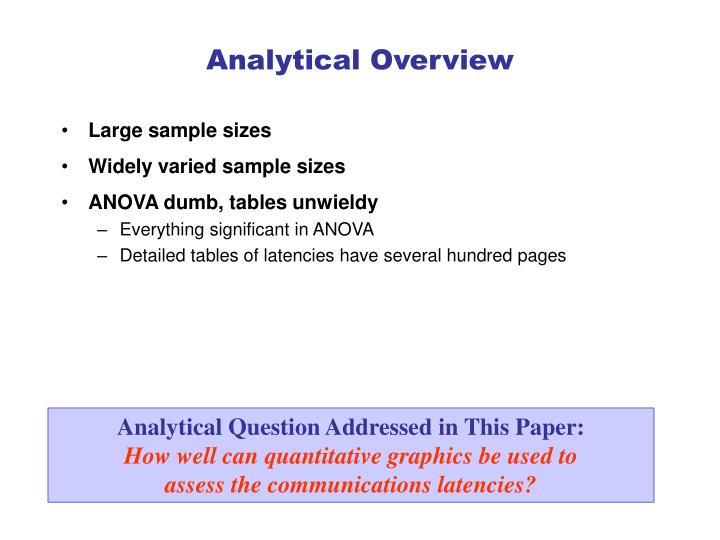 Analytical Overview

• Large sample sizes
• Widely varied sample sizes
• ANOVA dumb, tables unwieldy
– Everything significant in ANOVA
– Detailed tables of latencies have several hundred pages

Analytical Question Addressed in This Paper:
How well can quantitative graphics be used to assess the communications latencies?